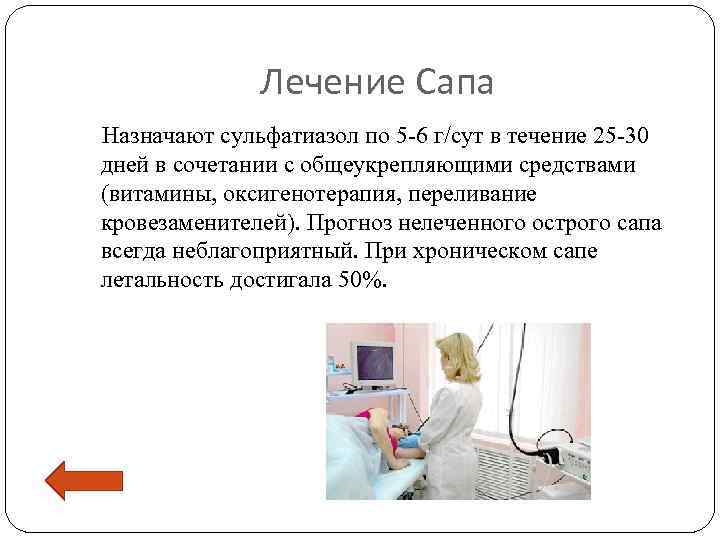 Лечение Сапа

Назначают сульфатиазол по 5-6 г/сут в течение 25-30 дней в сочетании с общеукрепляющими средствами (витамины, оксигенотерапия, переливание кровезаменителей). Прогноз нелеченного острого сапа всегда неблагоприятный. При хроническом сапе летальность достигала 50%.